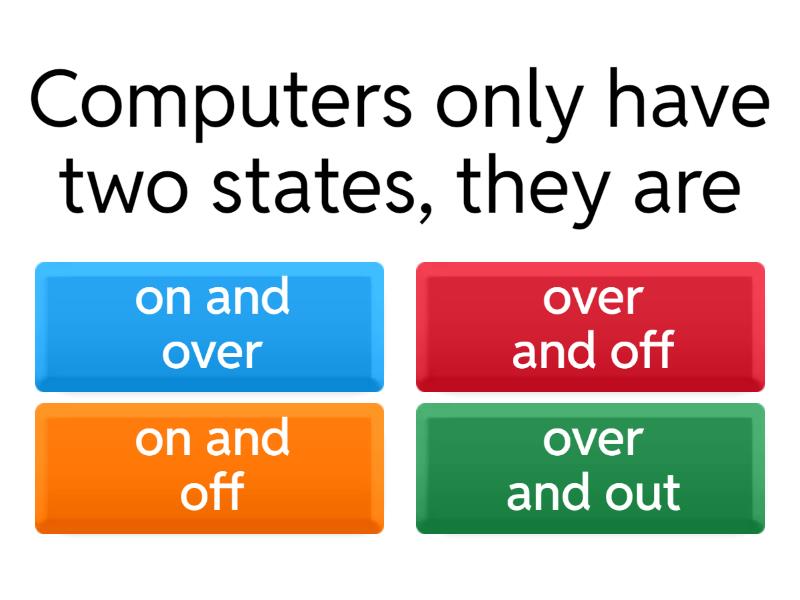 Computers only have two states, they are

on and over

over and off

on and off

over and out